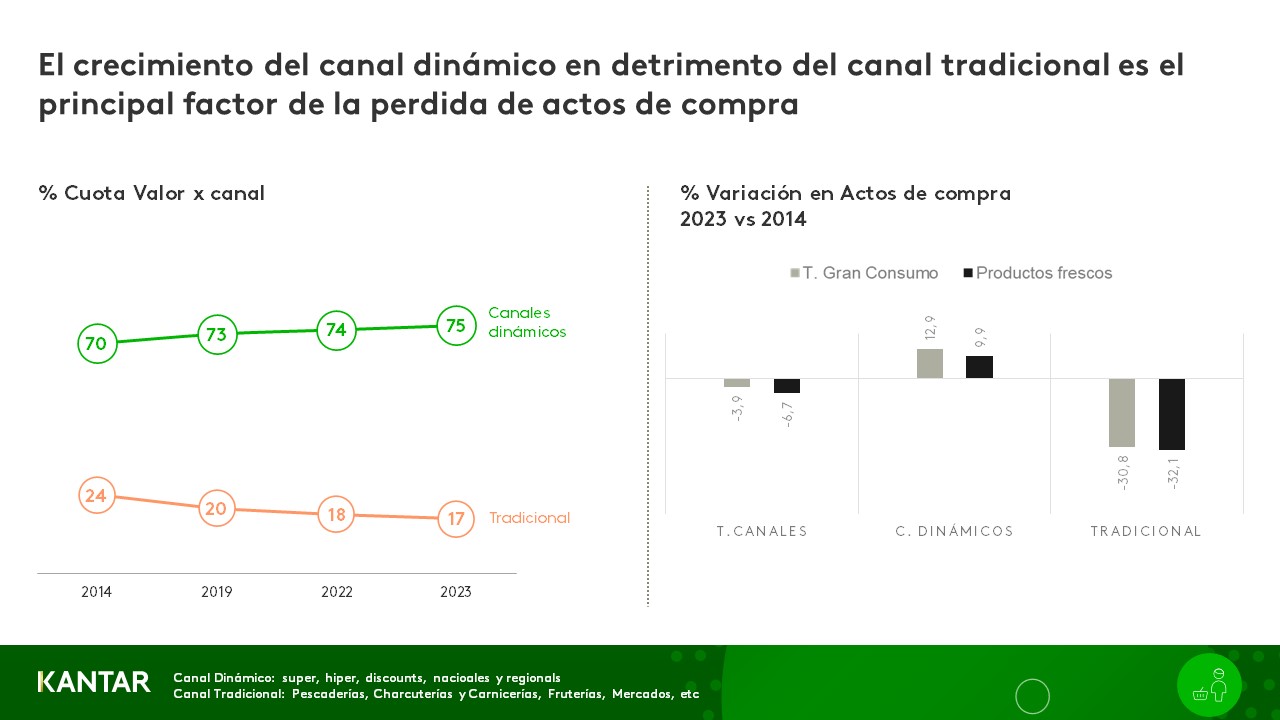 El crecimiento del canal dinámico en detrimento del canal tradicional es el principal factor de la perdida de actos de compra

% Cuota Valor x canal

70
73
74
75
Canales dinámicos

24
20
18
17
Tradicional

2014
2019
2022
2023

% Variación en Actos de compra 2023 vs 2014

T. Gran Consumo
Productos frescos

-3,9
-6,7
12,9
9,9
-30,8
-32,1

T.CANALES
C. DINÁMICOS
TRADICIONAL

KANTAR
Canal Dinámico: super, hiper, discounts, nacioales y regionals
Canal Tradicional: Pescaderías, Charcuterías y Carnicerías, Fruterías, Mercados, etc